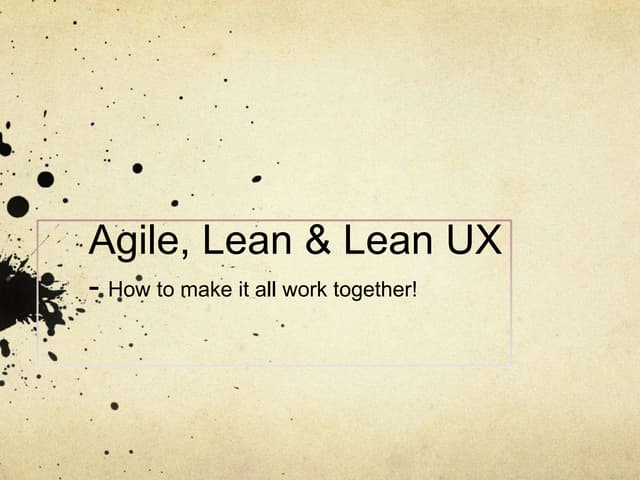 Agile, Lean & Lean UX

- How to make it all work together!